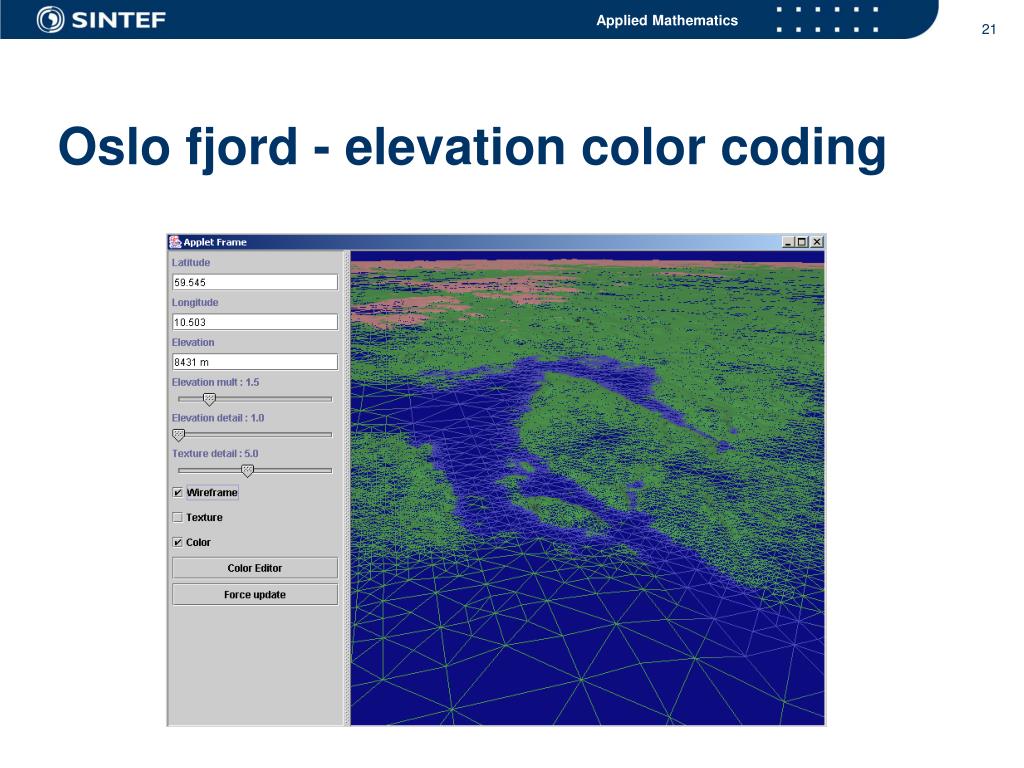 SINTEF

Applied Mathematics

21

Oslo fjord - elevation color coding

Applet Frame

Latitude

59.545

Longitude

10.503

Elevation

8431 m

Elevation mult : 1.5

Elevation detail : 1.0

Texture detail : 5.0

Wireframe

Texture

Color

Color Editor

Force update